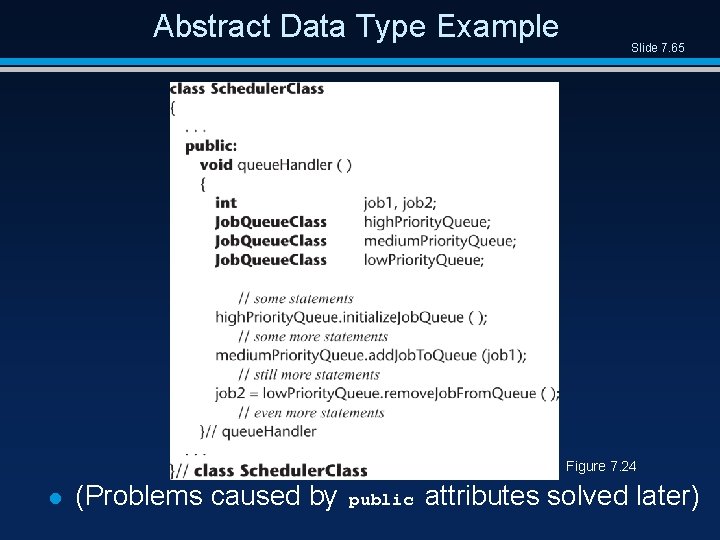 Abstract Data Type Example

Slide 7.65

class SchedulerClass
{
. . .
public:
void queueHandler ( )
{
int job1, job2;
JobQueueClass highPriorityQueue;
JobQueueClass mediumPriorityQueue;
JobQueueClass lowPriorityQueue;

// some statements
highPriorityQueue.initializeJobQueue ( );
// some more statements
mediumPriorityQueue.addJobToQueue (job1);
// still more statements
job2 = lowPriorityQueue.removeJobFromQueue ( );
// even more statements
}// queueHandler
. . .
}// class SchedulerClass

Figure 7.24

(Problems caused by public attributes solved later)